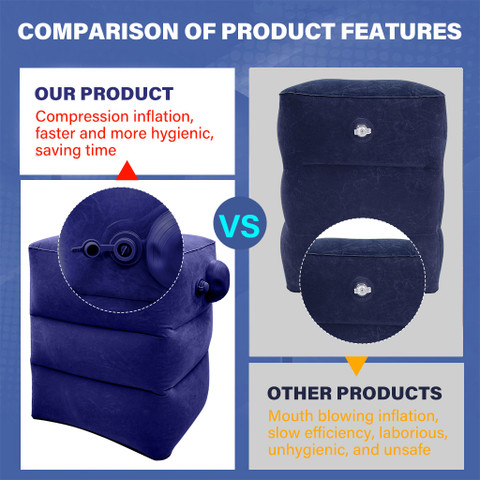 COMPARISON OF PRODUCT FEATURES

OUR PRODUCT
Compression inflation, faster and more hygienic, saving time

VS

OTHER PRODUCTS
Mouth blowing inflation, slow efficiency, laborious, unhygienic, and unsafe